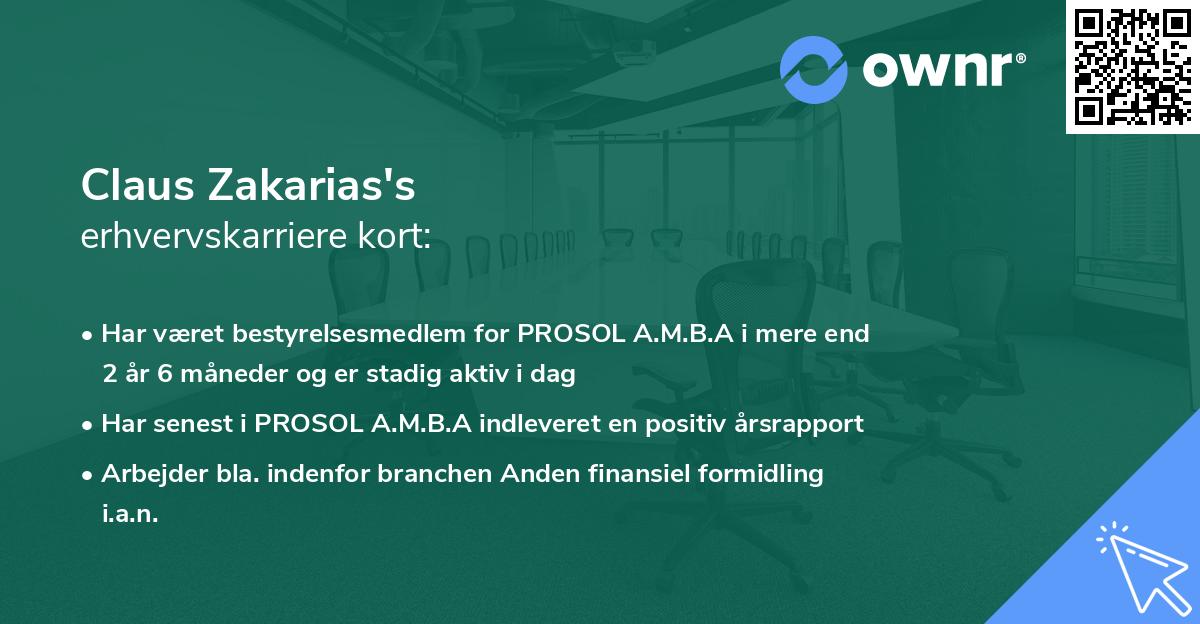 ownr®

Claus Zakarias's
erhvervskarriere kort:

• Har været bestyrelsesmedlem for PROSOL A.M.B.A i mere end 2 år 6 måneder og er stadig aktiv i dag

• Har senest i PROSOL A.M.B.A indleveret en positiv årsrapport

• Arbejder bla. indenfor branchen Anden finansiel formidling i.a.n.